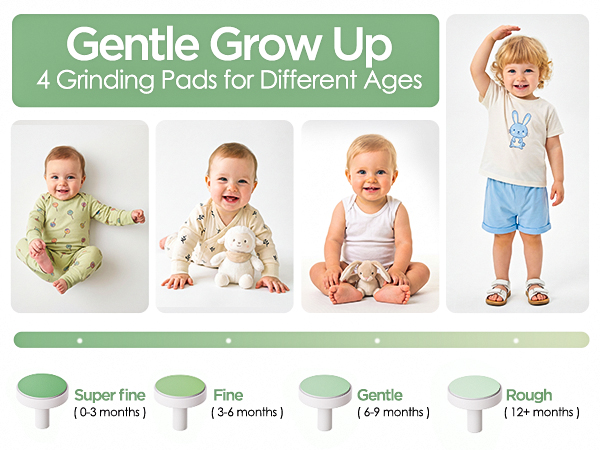 Gentle Grow Up
4 Grinding Pads for Different Ages

Super fine
( 0-3 months )

Fine
( 3-6 months )

Gentle
( 6-9 months )

Rough
( 12+ months )